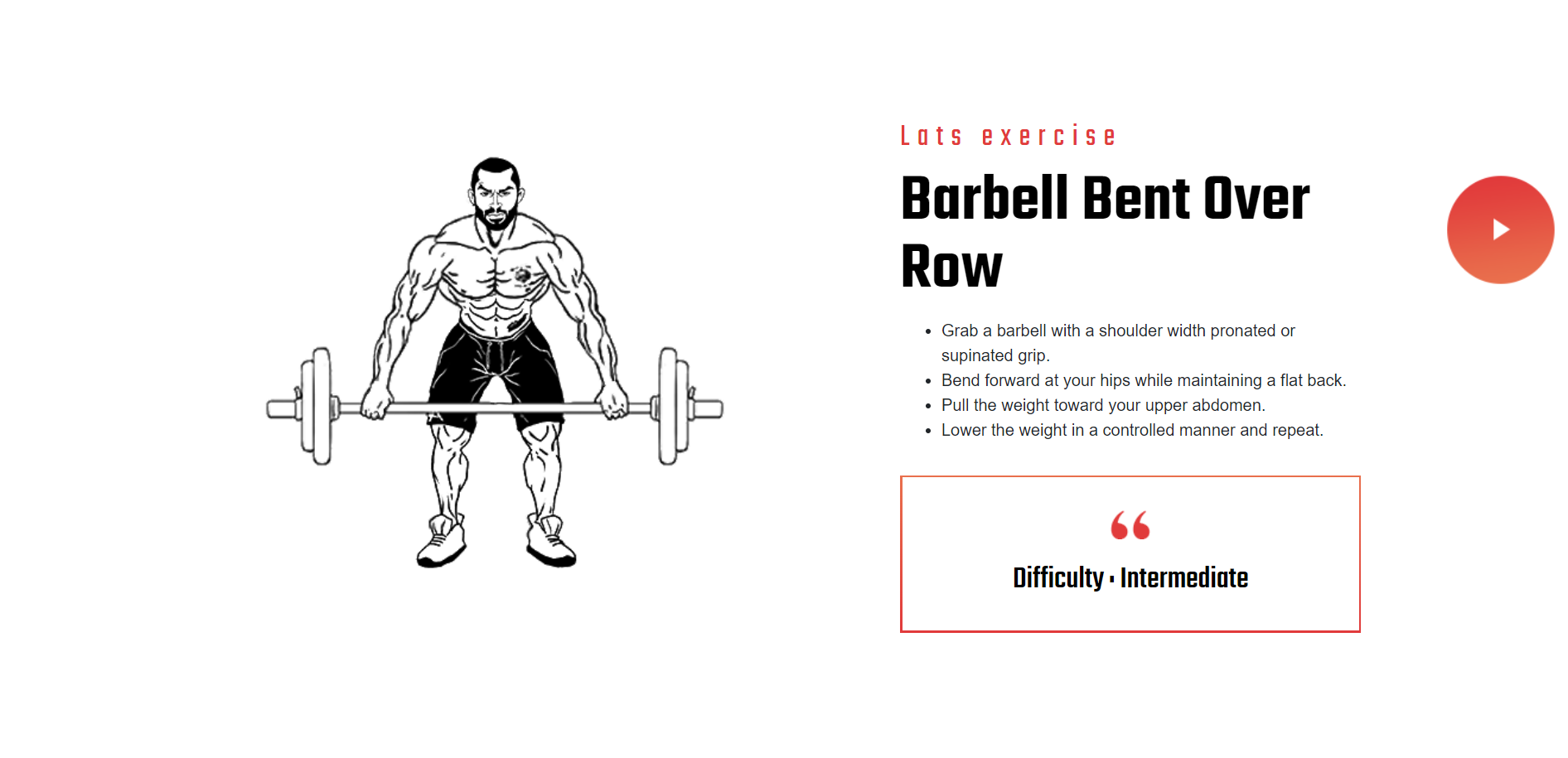 Lats exercise

Barbell Bent Over Row

- Grab a barbell with a shoulder width pronated or supinated grip.
- Bend forward at your hips while maintaining a flat back.
- Pull the weight toward your upper abdomen.
- Lower the weight in a controlled manner and repeat.

“

Difficulty · Intermediate